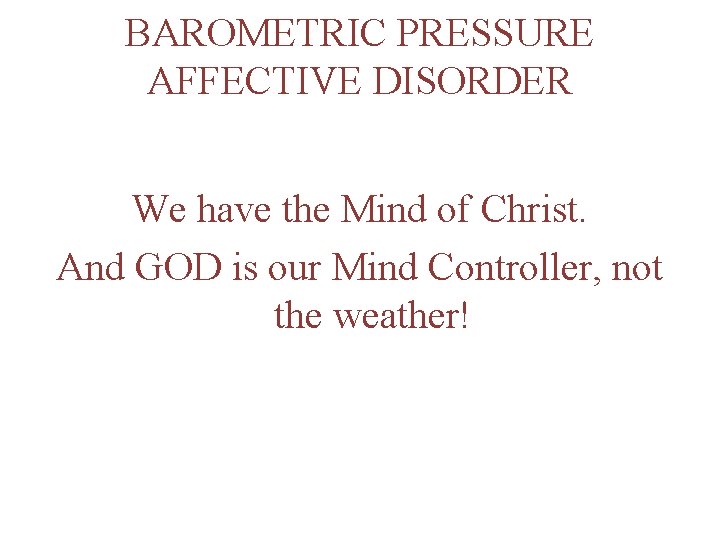 BAROMETRIC PRESSURE AFFECTIVE DISORDER

We have the Mind of Christ.

And GOD is our Mind Controller, not the weather!